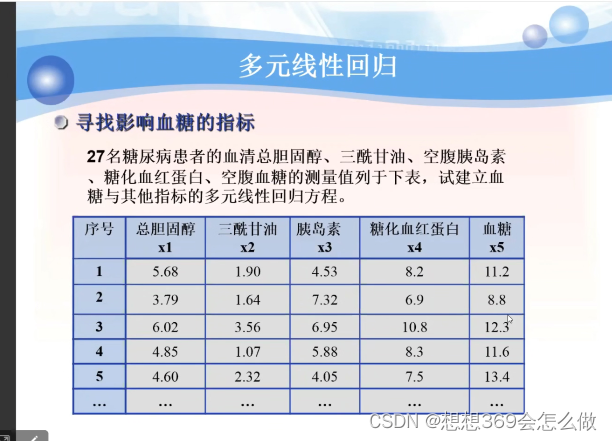 多元线性回归

寻找影响血糖的指标

27名糖尿病患者的血清总胆固醇、三酰甘油、空腹胰岛素、糖化血红蛋白、空腹血糖的测量值列于下表，试建立血糖与其他指标的多元线性回归方程。

| 序号 | 总胆固醇 x1 | 三酰甘油 x2 | 胰岛素 x3 | 糖化血红蛋白 x4 | 血糖 x5 |
|---|---|---|---|---|---|
| 1 | 5.68 | 1.90 | 4.53 | 8.2 | 11.2 |
| 2 | 3.79 | 1.64 | 7.32 | 6.9 | 8.8 |
| 3 | 6.02 | 3.56 | 6.95 | 10.8 | 12.3 |
| 4 | 4.85 | 1.07 | 5.88 | 8.3 | 11.6 |
| 5 | 4.60 | 2.32 | 4.05 | 7.5 | 13.4 |
| … | … | … | … | … | … |

CSDN @想想369会怎么做